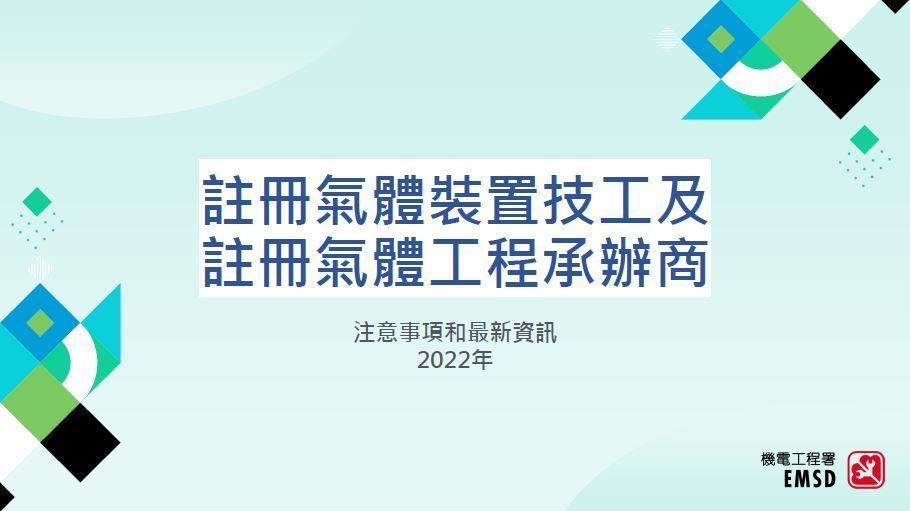 註冊氣體裝置技工及
註冊氣體工程承辦商

注意事項和最新資訊
2022年

機電工程署
EMSD